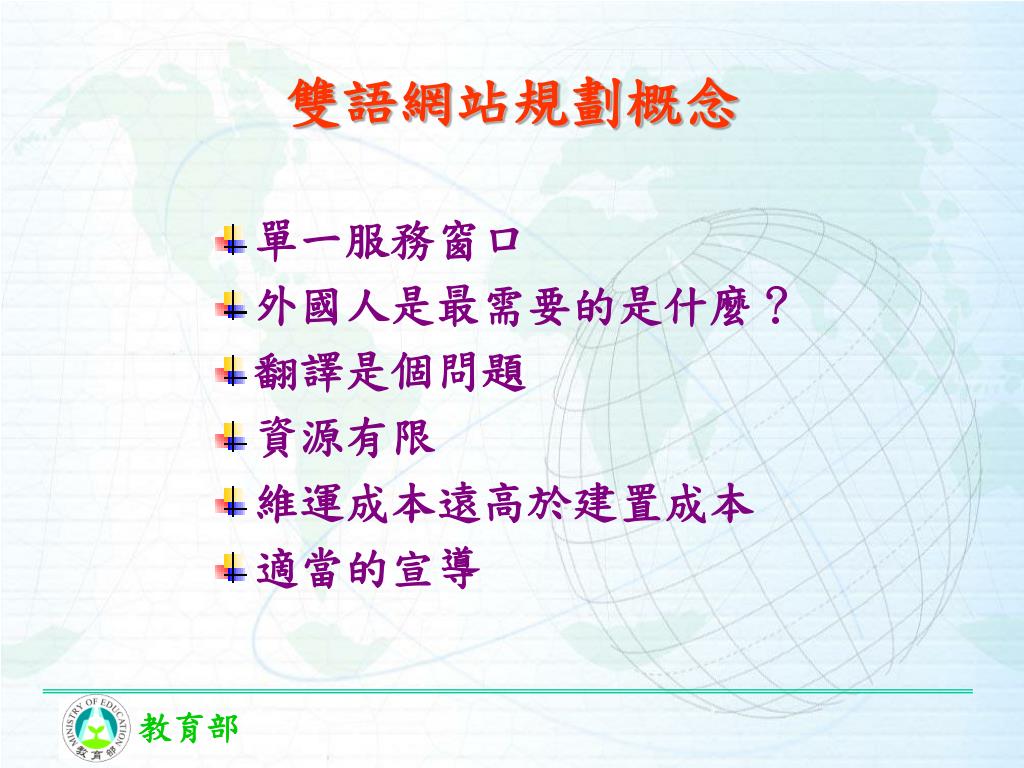 雙語網站規劃概念

單一服務窗口
外國人是最需要的是什麼？
翻譯是個問題
資源有限
維運成本遠高於建置成本
適當的宣導

MINISTRY OF EDUCATION
教育部
教育部